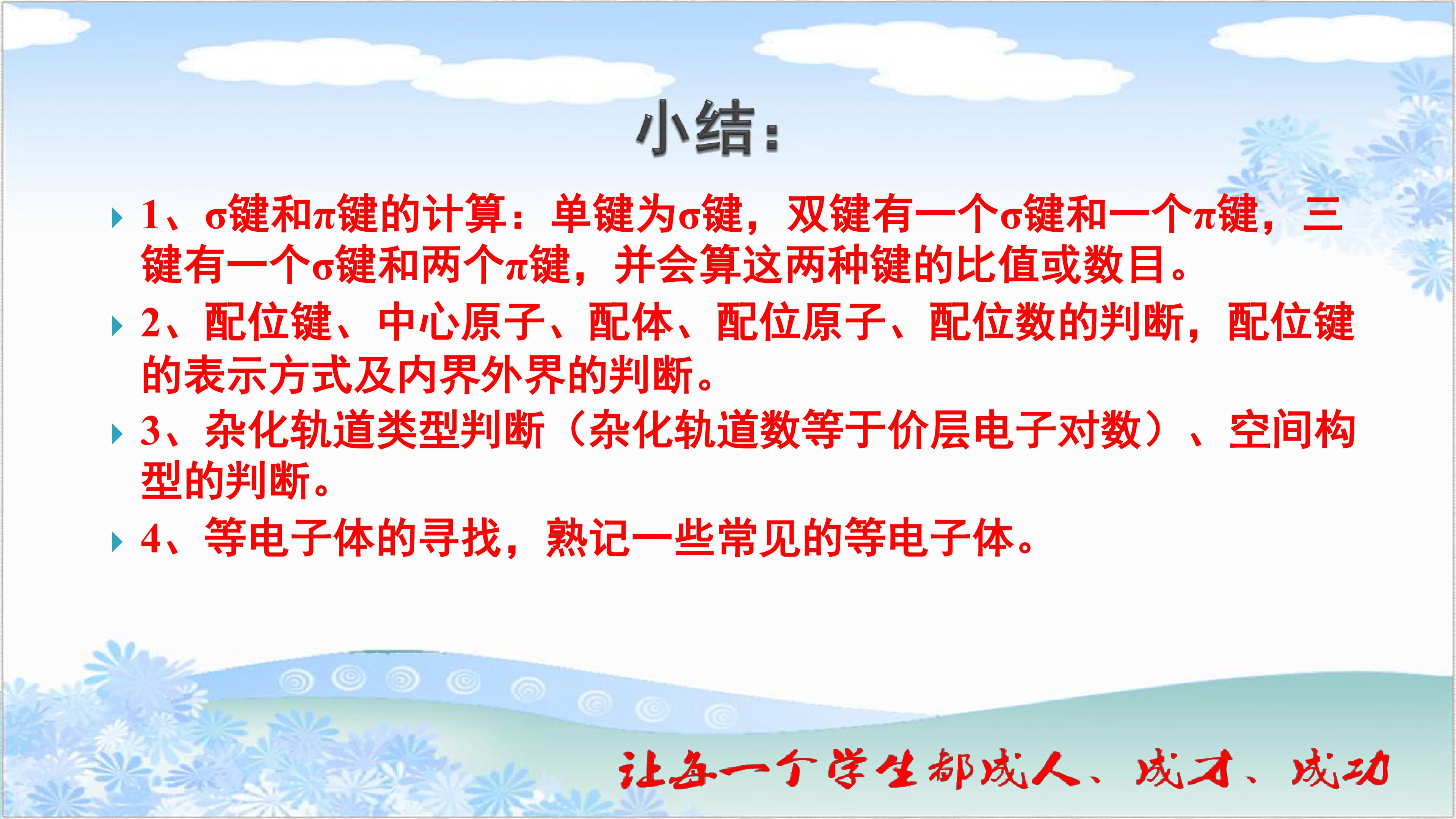 小结：

1、σ键和π键的计算：单键为σ键，双键有一个σ键和一个π键，三键有一个σ键和两个π键，并会算这两种键的比值或数目。

2、配位键、中心原子、配体、配位原子、配位数的判断，配位键的表示方式及内界外界的判断。

3、杂化轨道类型判断（杂化轨道数等于价层电子对数）、空间构型的判断。

4、等电子体的寻找，熟记一些常见的等电子体。

让每一个学生都成人、成才、成功